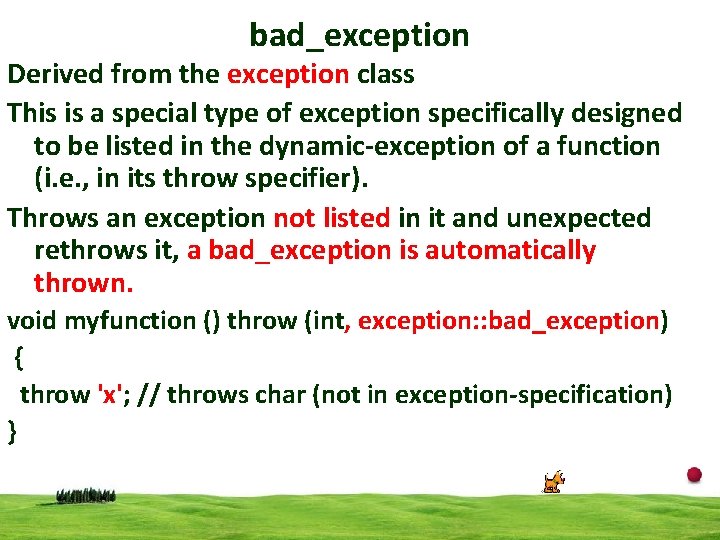 bad_exception

Derived from the exception class

This is a special type of exception specifically designed to be listed in the dynamic-exception of a function (i.e., in its throw specifier).

Throws an exception not listed in it and unexpected rethrows it, a bad_exception is automatically thrown.

void myfunction () throw (int, exception::bad_exception)
{
throw 'x'; // throws char (not in exception-specification)
}